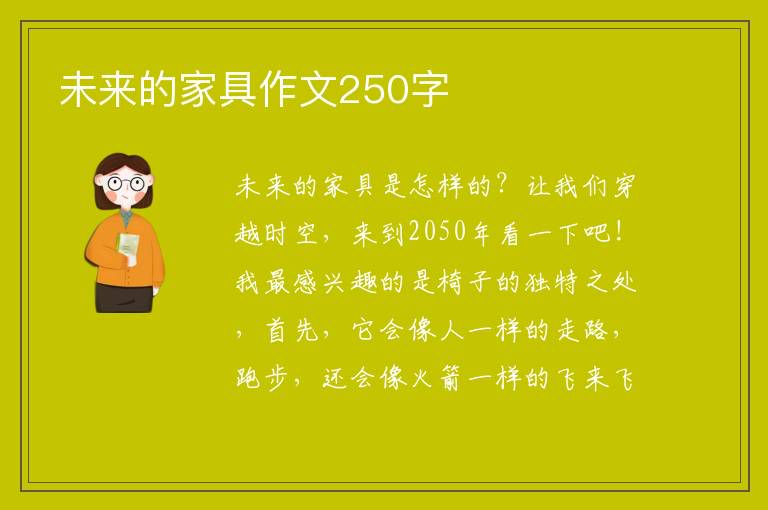 未来的家具作文250字

未来的家具是怎样的？让我们穿越时空，来到2050年看一下吧！我最感兴趣的是椅子的独特之处，首先，它会像人一样的走路，跑步，还会像火箭一样的飞来飞